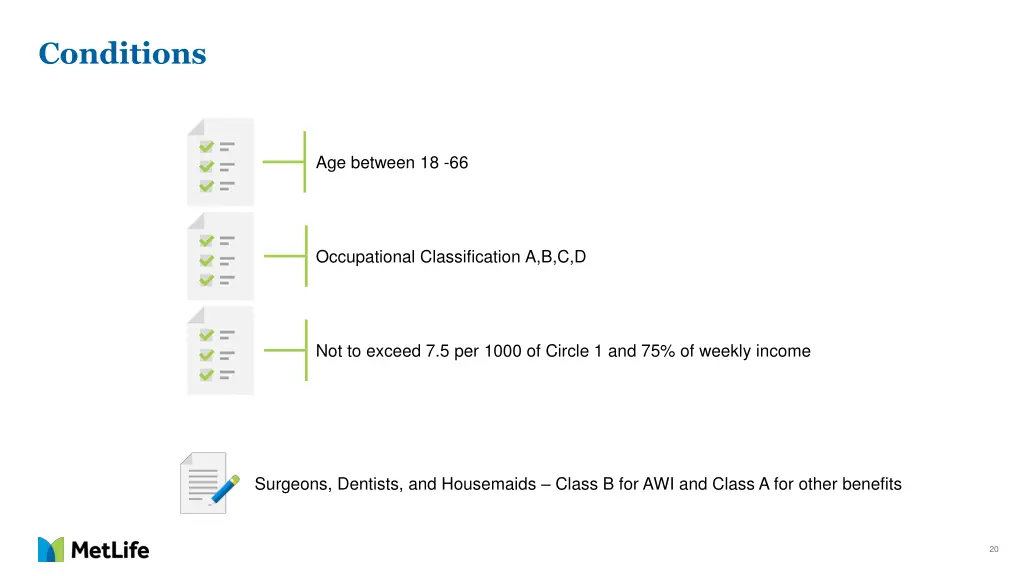 Conditions

Age between 18 -66

Occupational Classification A,B,C,D

Not to exceed 7.5 per 1000 of Circle 1 and 75% of weekly income

Surgeons, Dentists, and Housemaids – Class B for AWI and Class A for other benefits

MetLife

20